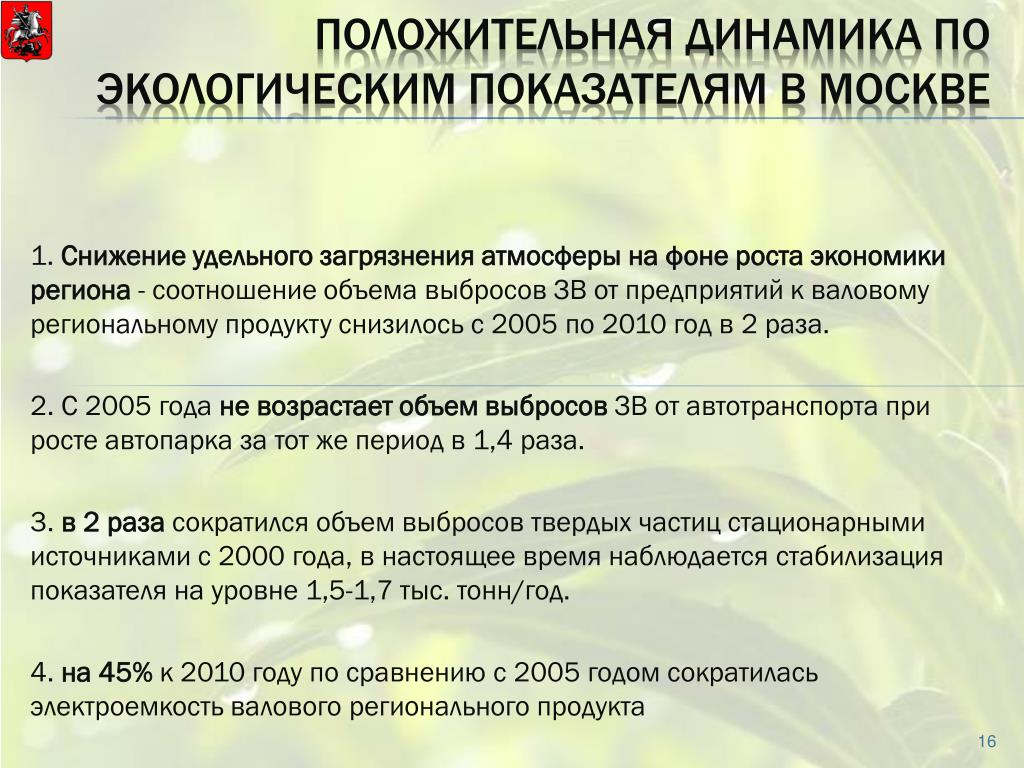 ПОЛОЖИТЕЛЬНАЯ ДИНАМИКА ПО ЭКОЛОГИЧЕСКИМ ПОКАЗАТЕЛЯМ В МОСКВЕ

1. Снижение удельного загрязнения атмосферы на фоне роста экономики региона - соотношение объема выбросов ЗВ от предприятий к валовому региональному продукту снизилось с 2005 по 2010 год в 2 раза.

2. С 2005 года не возрастает объем выбросов ЗВ от автотранспорта при росте автопарка за тот же период в 1,4 раза.

3. в 2 раза сократился объем выбросов твердых частиц стационарными источниками с 2000 года, в настоящее время наблюдается стабилизация показателя на уровне 1,5-1,7 тыс. тонн/год.

4. на 45% к 2010 году по сравнению с 2005 годом сократилась электроемкость валового регионального продукта

16